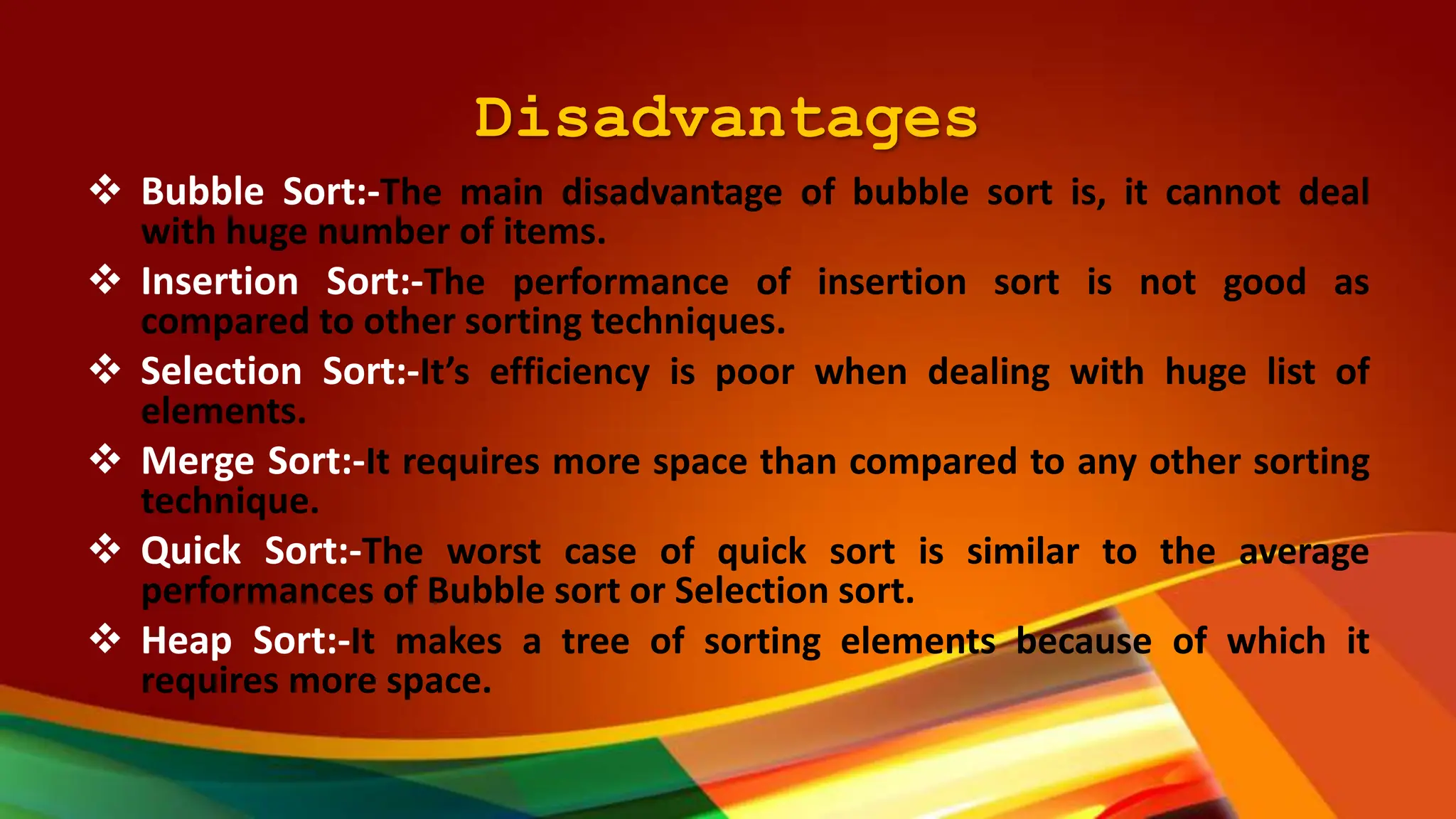 Disadvantages

❖ Bubble Sort:-The main disadvantage of bubble sort is, it cannot deal with huge number of items.

❖ Insertion Sort:-The performance of insertion sort is not good as compared to other sorting techniques.

❖ Selection Sort:-It's efficiency is poor when dealing with huge list of elements.

❖ Merge Sort:-It requires more space than compared to any other sorting technique.

❖ Quick Sort:-The worst case of quick sort is similar to the average performances of Bubble sort or Selection sort.

❖ Heap Sort:-It makes a tree of sorting elements because of which it requires more space.